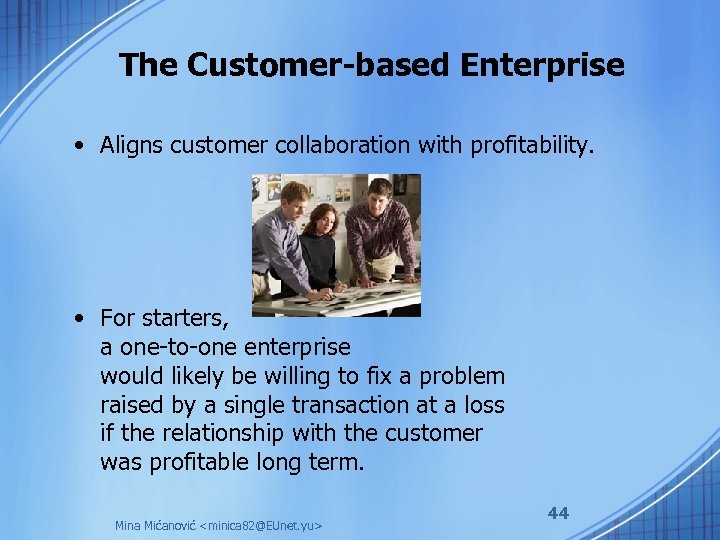 The Customer-based Enterprise

• Aligns customer collaboration with profitability.

• For starters, a one-to-one enterprise would likely be willing to fix a problem raised by a single transaction at a loss if the relationship with the customer was profitable long term.

Mina Mićanović <minica82@EUnet.yu>

44